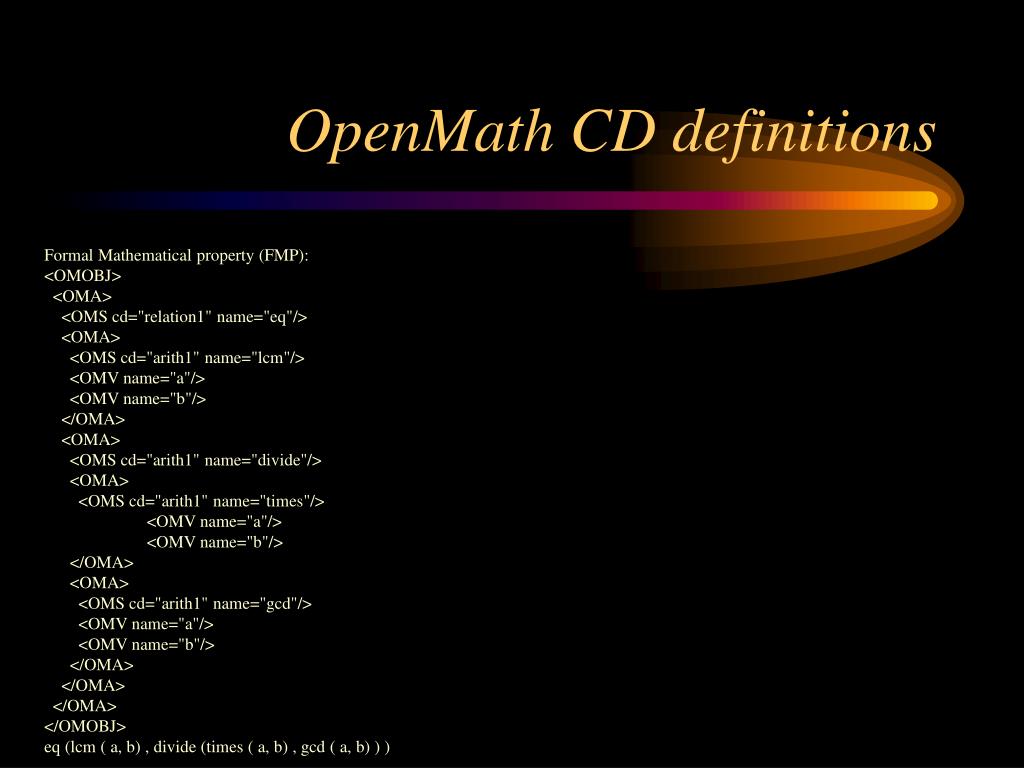 OpenMath CD definitions

Formal Mathematical property (FMP):
<OMOBJ>
<OMA>
<OMS cd="relation1" name="eq"/>
<OMA>
<OMS cd="arith1" name="lcm"/>
<OMV name="a"/>
<OMV name="b"/>
</OMA>
<OMA>
<OMS cd="arith1" name="divide"/>
<OMA>
<OMS cd="arith1" name="times"/>
<OMV name="a"/>
<OMV name="b"/>
</OMA>
<OMA>
<OMS cd="arith1" name="gcd"/>
<OMV name="a"/>
<OMV name="b"/>
</OMA>
</OMA>
</OMA>
</OMOBJ>
eq (lcm ( a, b) , divide (times ( a, b) , gcd ( a, b) ) )